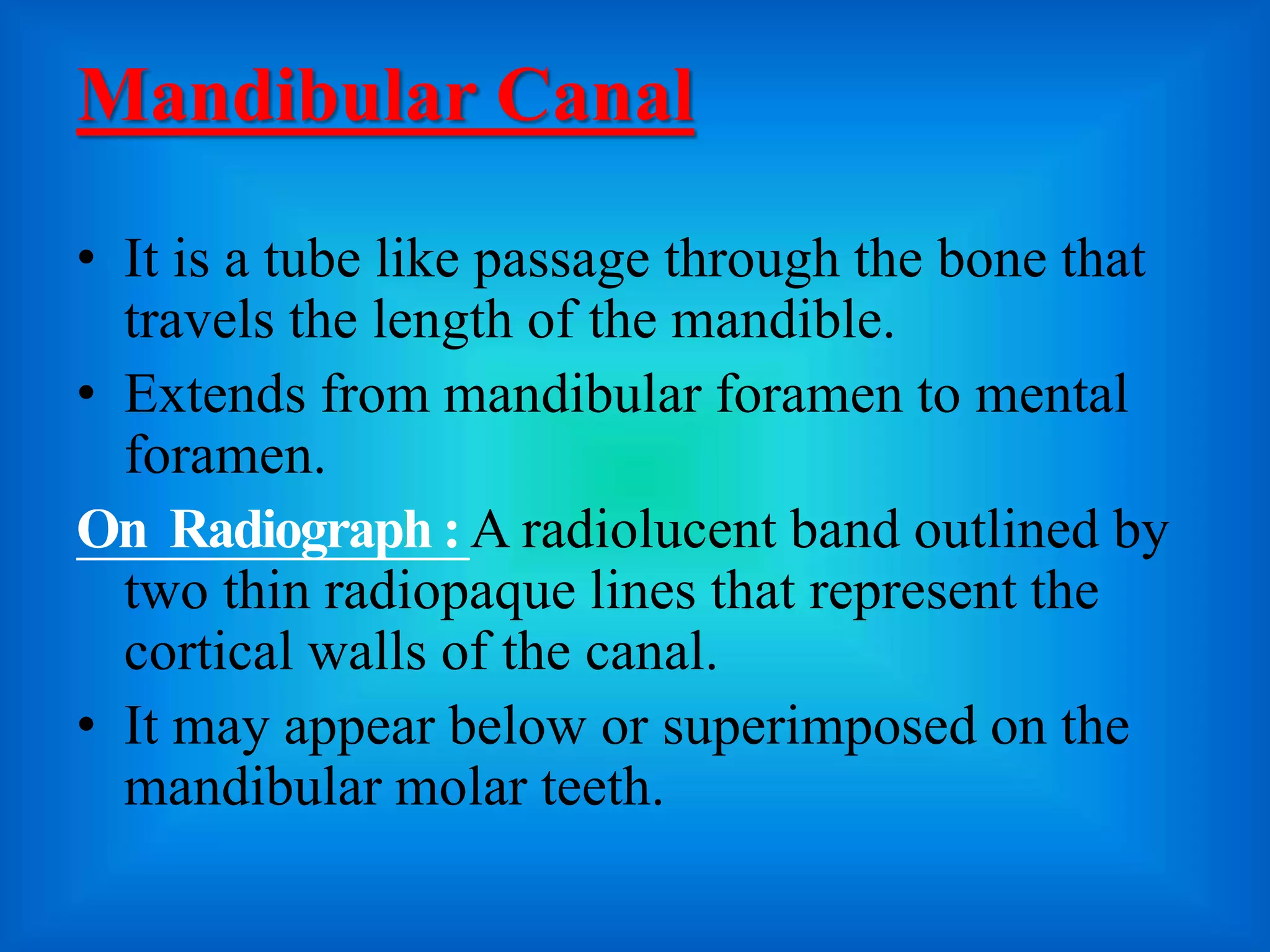 Mandibular Canal

• It is a tube like passage through the bone that travels the length of the mandible.

• Extends from mandibular foramen to mental foramen.

On Radiograph : A radiolucent band outlined by two thin radiopaque lines that represent the cortical walls of the canal.

• It may appear below or superimposed on the mandibular molar teeth.